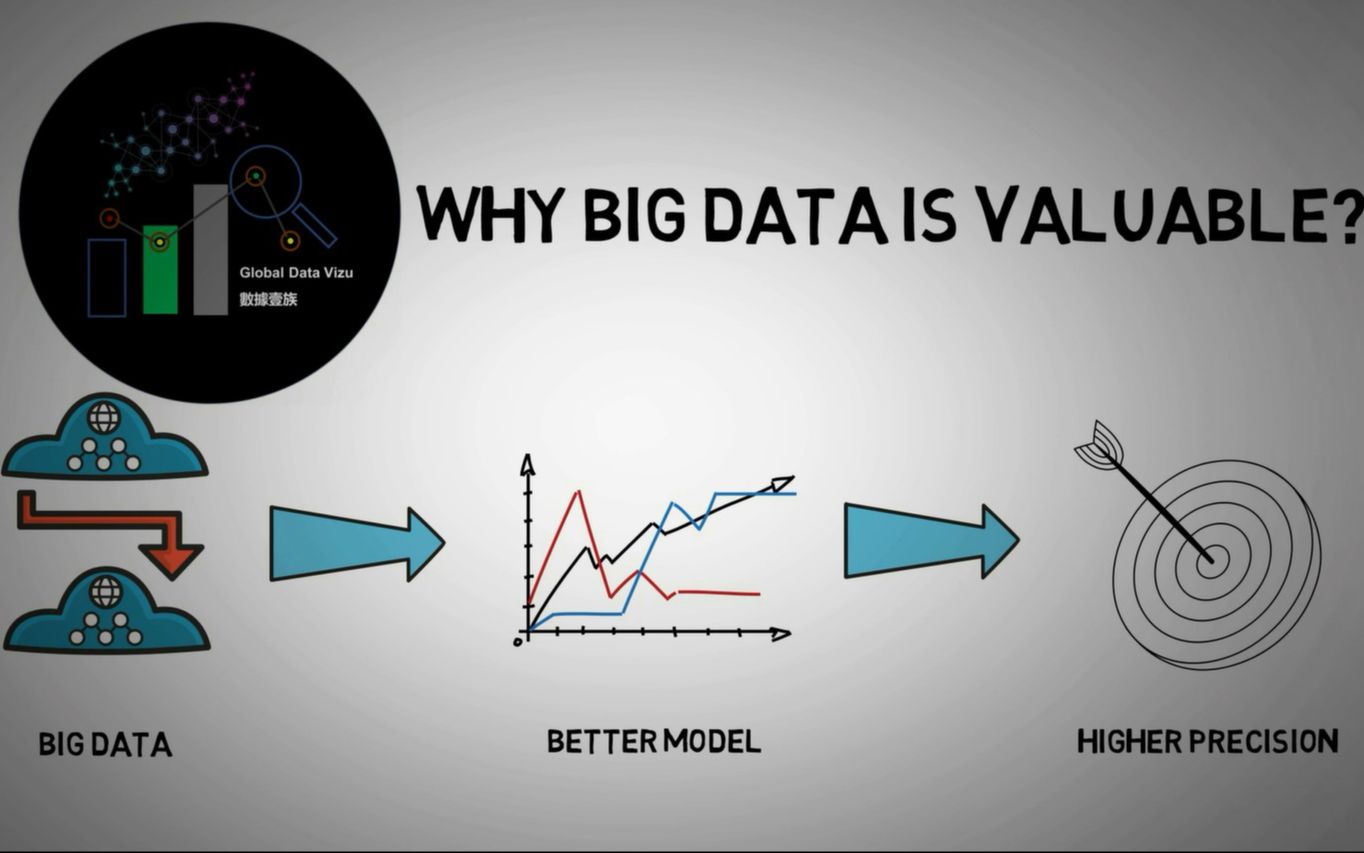 Global Data Vizu
數據壹族

WHY BIG DATA IS VALUABLE?

0

BIG DATA

BETTER MODEL

HIGHER PRECISION